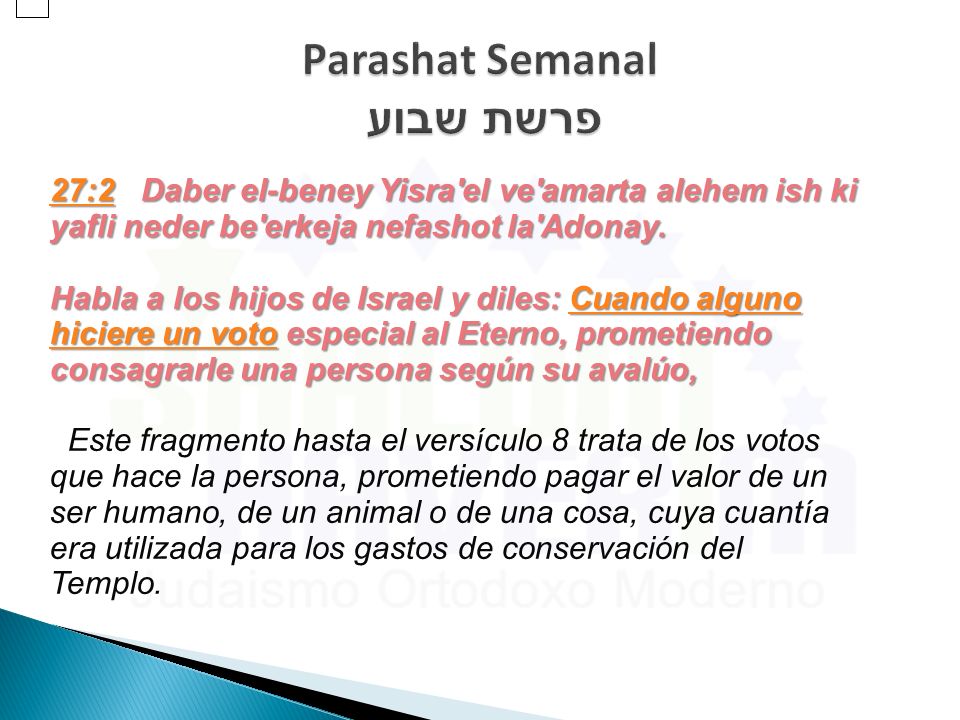 Parashat Semanal
פרשת שבוע

27:2 Daber el-beney Yisra'el ve'amarta alehem ish ki yafli neder be'erkeja nefashot la'Adonay.

Habla a los hijos de Israel y diles: Cuando alguno hiciere un voto especial al Eterno, prometiendo consagrarle una persona según su avalúo,

Este fragmento hasta el versículo 8 trata de los votos que hace la persona, prometiendo pagar el valor de un ser humano, de un animal o de una cosa, cuya cuantía era utilizada para los gastos de conservación del Templo.

Judaismo Ortodoxo Moderno